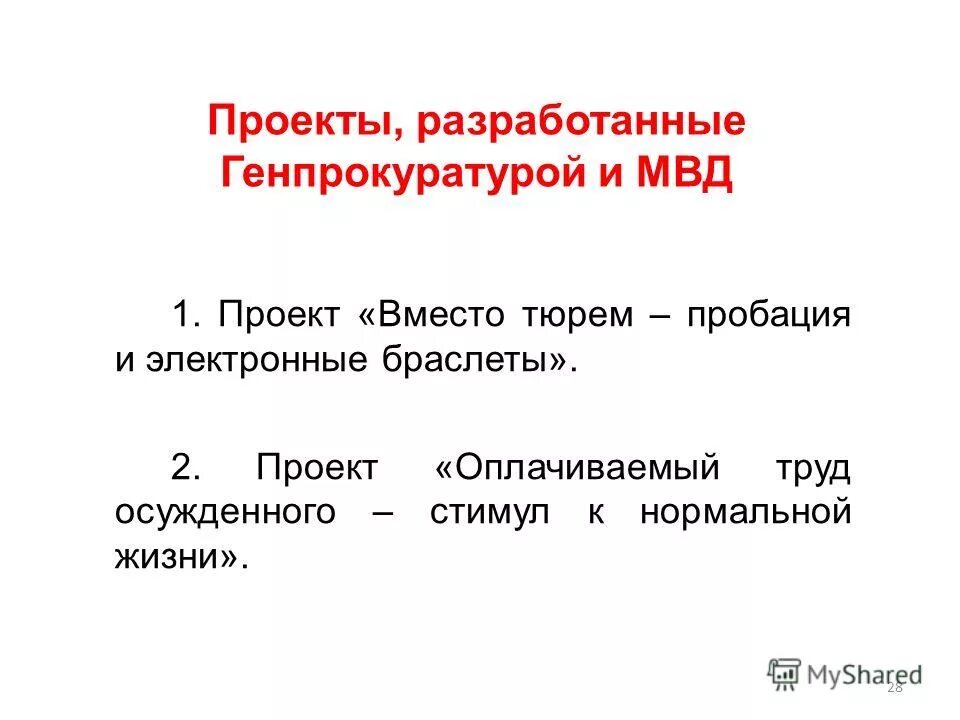 Проекты, разработанные Генпрокуратурой и МВД

1. Проект «Вместо тюрем – пробация и электронные браслеты».

2. Проект «Оплачиваемый труд осужденного – стимул к нормальной жизни».

MyShared

28